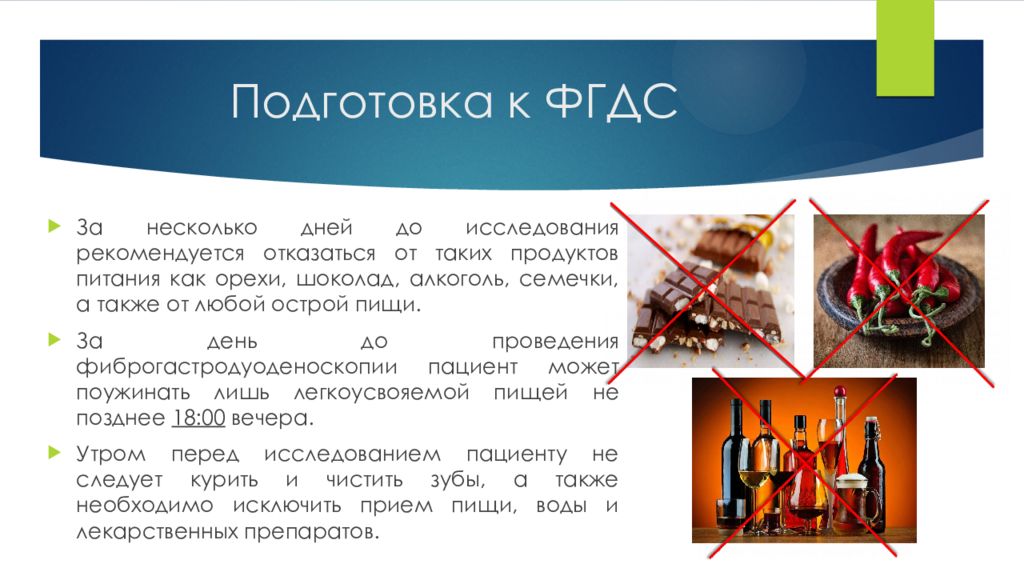 Подготовка к ФГДС

За несколько дней до исследования рекомендуется отказаться от таких продуктов питания как орехи, шоколад, алкоголь, семечки, а также от любой острой пищи.

За день до проведения фиброгастродуоденоскопии пациент может поужинать лишь легкоусвояемой пищей не позднее 18:00 вечера.

Утром перед исследованием пациенту не следует курить и чистить зубы, а также необходимо исключить прием пищи, воды и лекарственных препаратов.